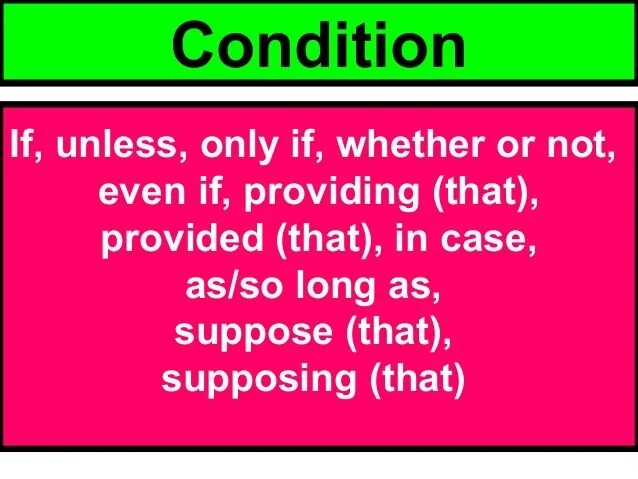 Condition

If, unless, only if, whether or not, even if, providing (that), provided (that), in case, as/so long as, suppose (that), supposing (that)